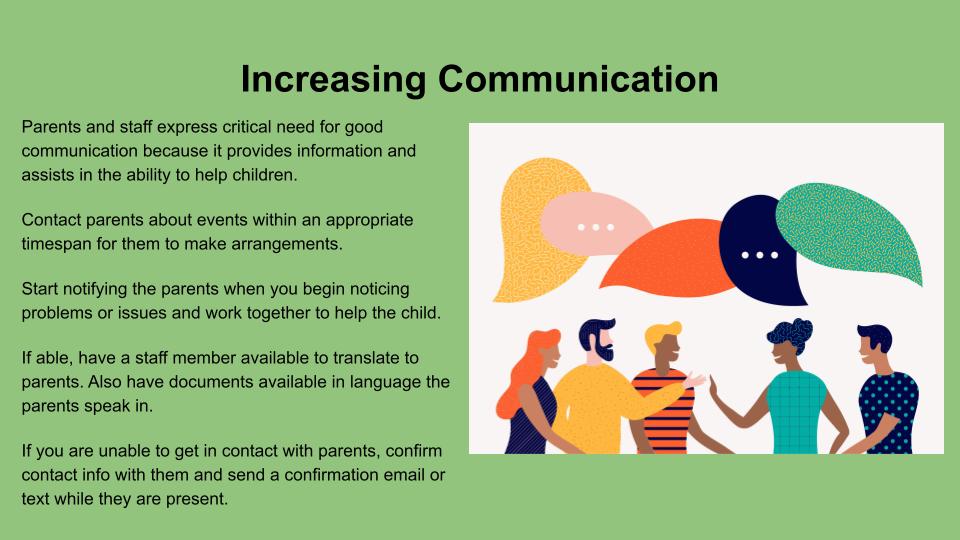 Increasing Communication

Parents and staff express critical need for good communication because it provides information and assists in the ability to help children.

Contact parents about events within an appropriate timespan for them to make arrangements.

Start notifying the parents when you begin noticing problems or issues and work together to help the child.

If able, have a staff member available to translate to parents. Also have documents available in language the parents speak in.

If you are unable to get in contact with parents, confirm contact info with them and send a confirmation email or text while they are present.